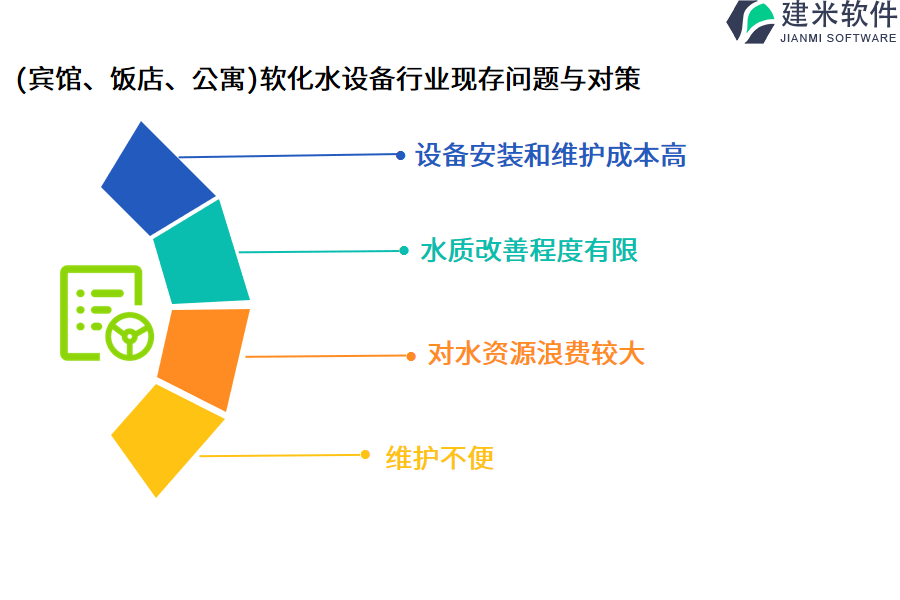 建米软件
JIANMI SOFTWARE

(宾馆、饭店、公寓)软化水设备行业现存问题与对策

设备安装和维护成本高

水质改善程度有限

对水资源浪费较大

维护不便